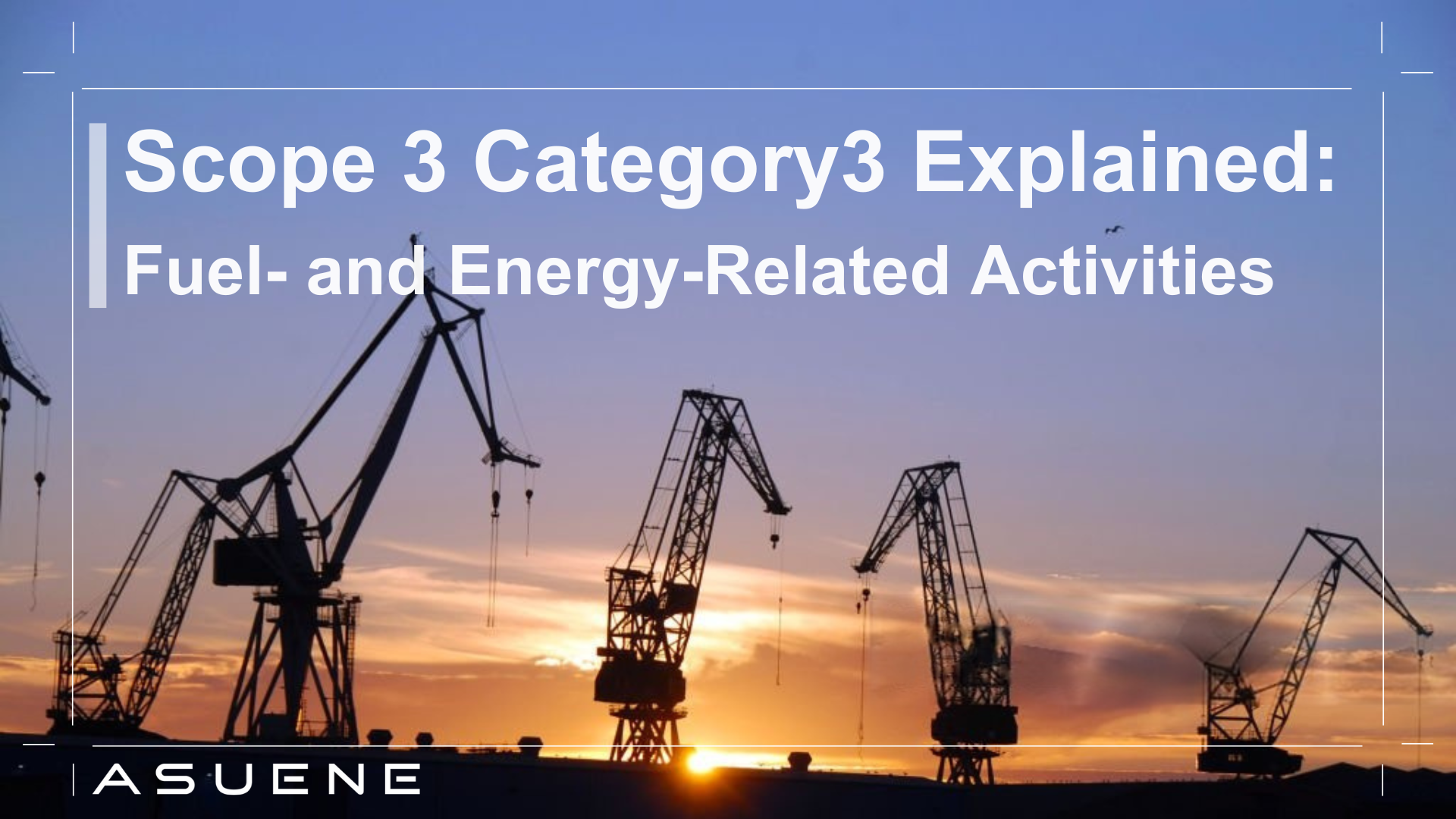 Scope 3 Category3 Explained:
Fuel- and Energy-Related Activities

ASUENE